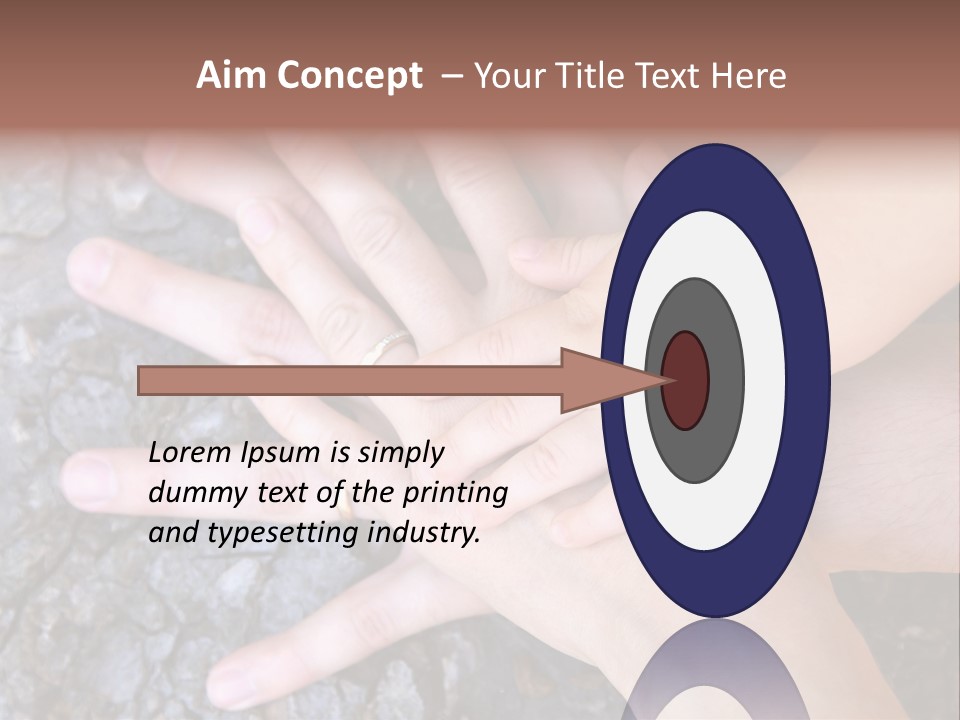 Aim Concept – Your Title Text Here

Lorem Ipsum is simply dummy text of the printing and typesetting industry.